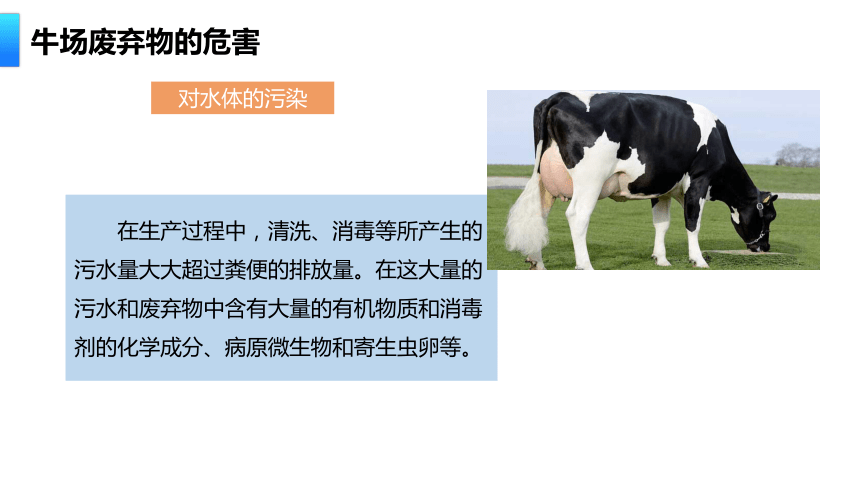 牛场废弃物的危害

对水体的污染

在生产过程中，清洗、消毒等所产生的污水量大大超过粪便的排放量。在这大量的污水和废弃物中含有大量的有机物质和消毒剂的化学成分、病原微生物和寄生虫卵等。